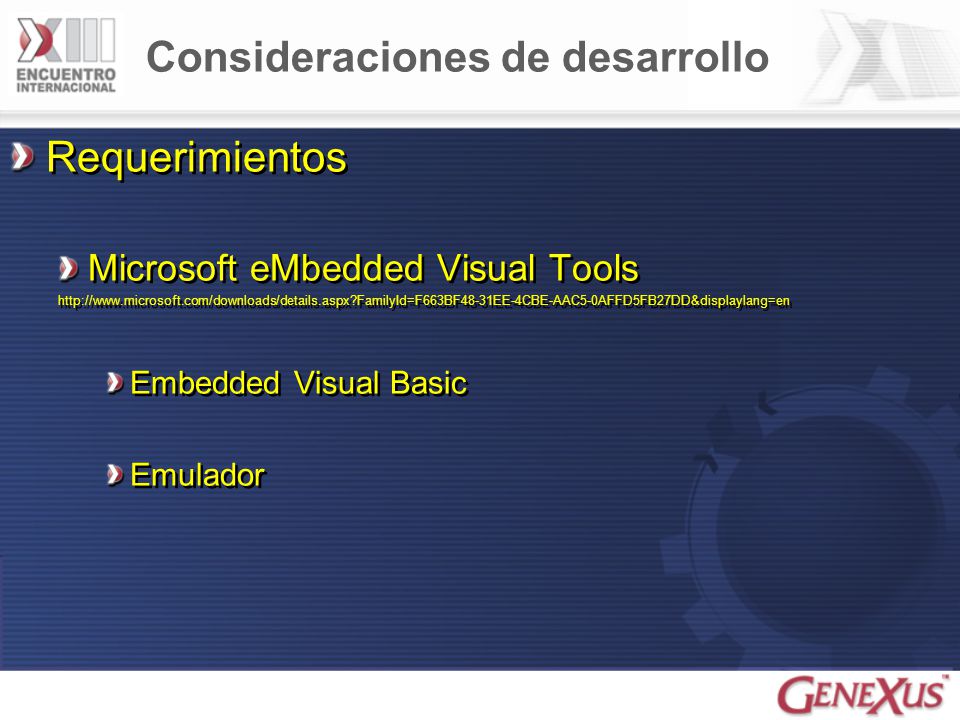 XIII ENCUENTRO INTERNACIONAL

Consideraciones de desarrollo

Requerimientos

Microsoft eMbedded Visual Tools

http://www.microsoft.com/downloads/details.aspx?FamilyId=F663BF48-31EE-4CBE-AAC5-0AFFD5FB27DD&displaylang=en

Embedded Visual Basic

Emulador

GENEXUS